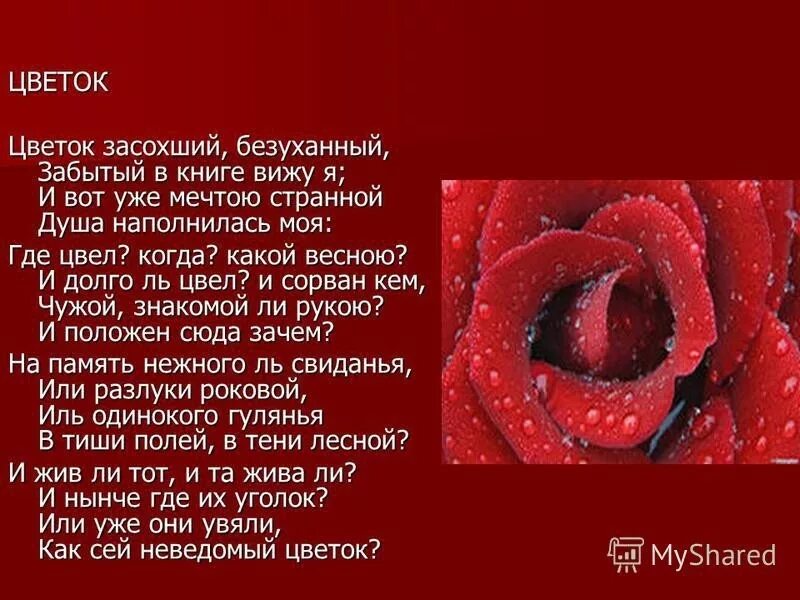 ЦВЕТОК

Цветок засохший, безуханный,
Забытый в книге вижу я;
И вот уже мечтою странной
Душа наполнилась моя:

Где цвел? когда? какой весною?
И долго ль цвел? и сорван кем,
Чужой, знакомой ли рукою?
И положен сюда зачем?

На память нежного ль свиданья,
Или разлуки роковой,
Иль одинокого гулянья
В тиши полей, в тени лесной?

И жив ли тот, и та жива ли?
И нынче где их уголок?
Или уже они увяли,
Как сей неведомый цветок?

MyShared